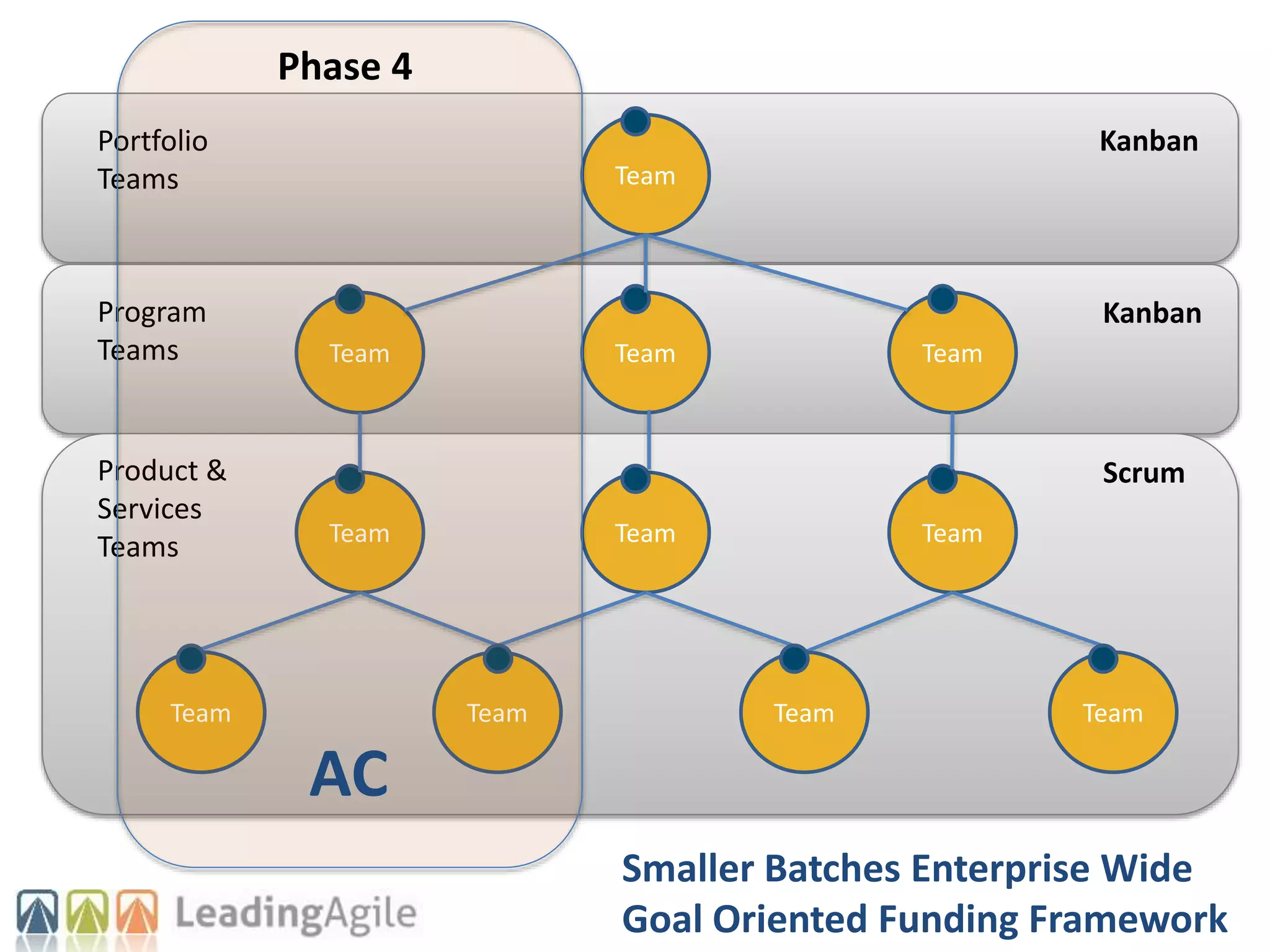 Phase 4

Portfolio Teams

Team

Kanban

Program Teams

Team

Team

Team

Kanban

Product & Services Teams

Team

Team

Team

Scrum

Team

Team

Team

Team

AC

LeadingAgile

Smaller Batches Enterprise Wide
Goal Oriented Funding Framework